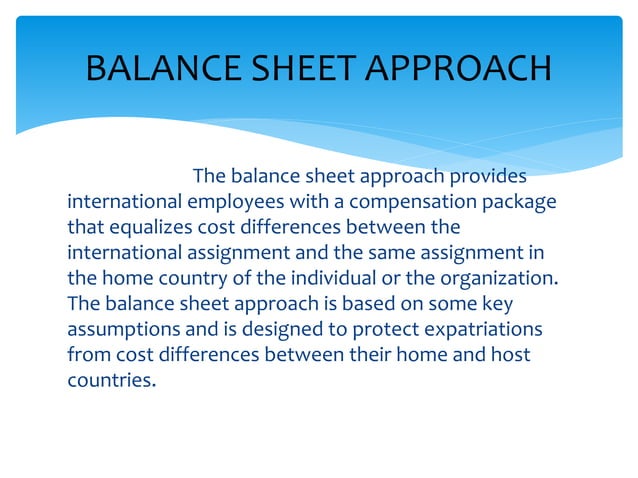 BALANCE SHEET APPROACH

The balance sheet approach provides international employees with a compensation package that equalizes cost differences between the international assignment and the same assignment in the home country of the individual or the organization. The balance sheet approach is based on some key assumptions and is designed to protect expatriations from cost differences between their home and host countries.